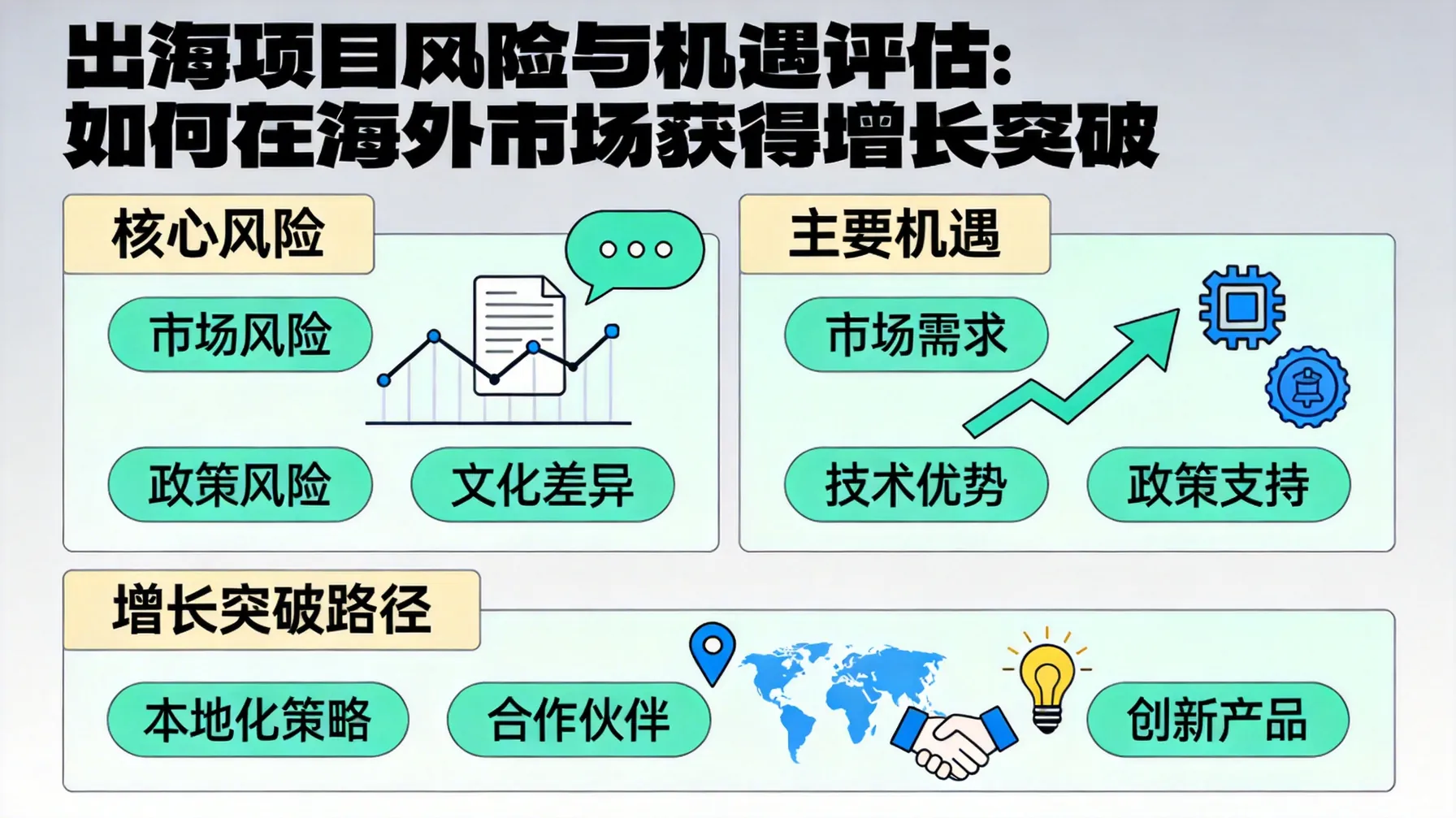 出海项目风险与机遇评估：
如何在海外市场获得增长突破

核心风险

市场风险

政策风险

文化差异

主要机遇

市场需求

技术优势

政策支持

增长突破路径

本地化策略

合作伙伴

创新产品